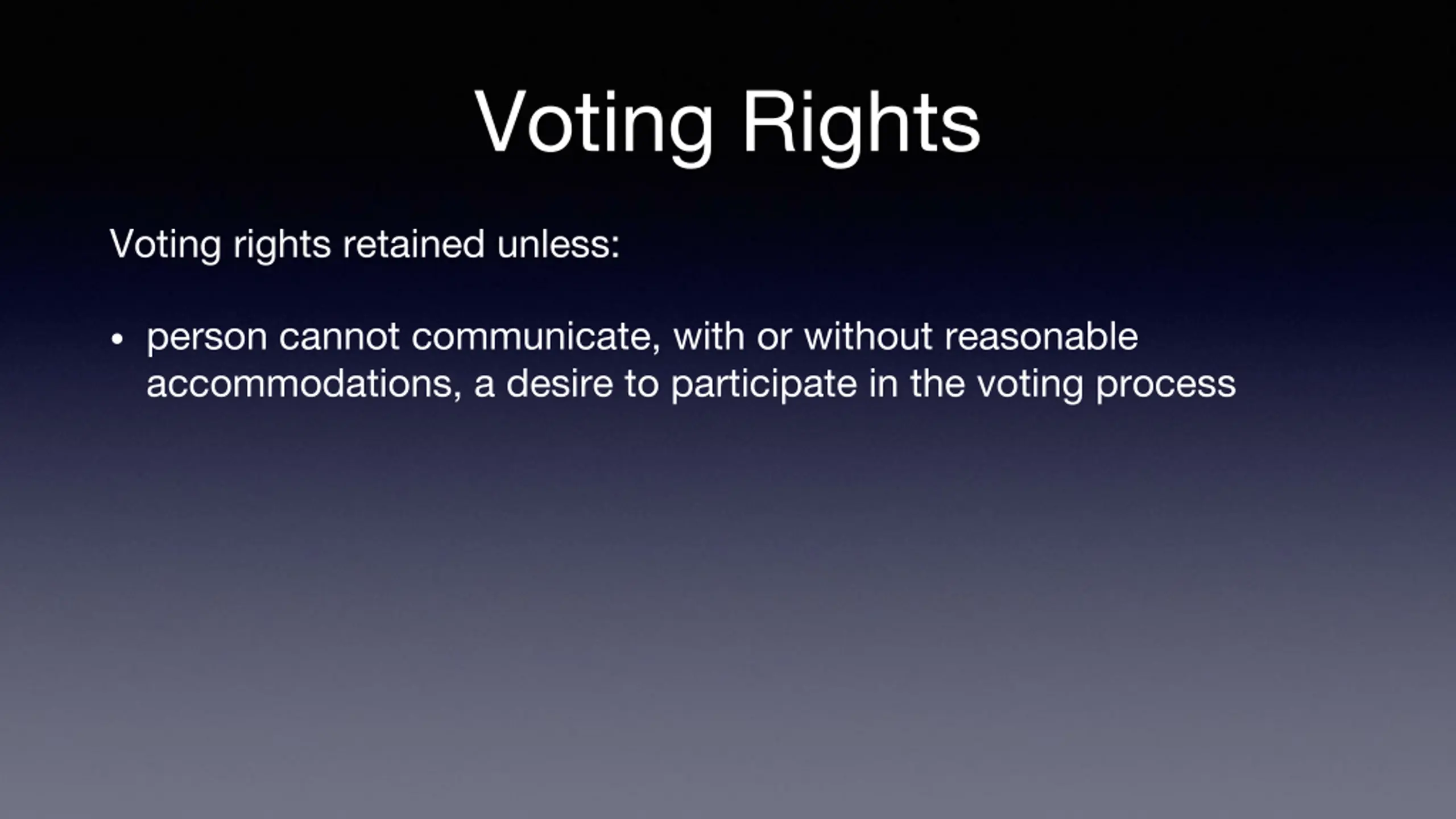 Voting Rights

Voting rights retained unless:

• person cannot communicate, with or without reasonable accommodations, a desire to participate in the voting process